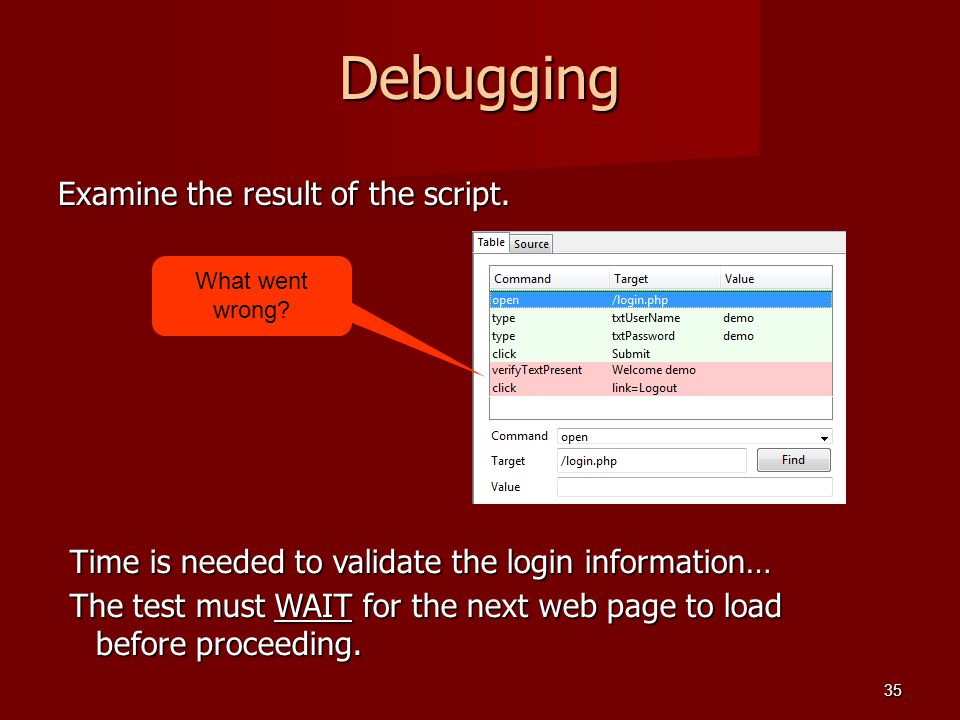 Debugging

Examine the result of the script.

What went wrong?

Table Source

| Command | Target | Value |
|---|---|---|
| open | /login.php | |
| type | txtUserName | demo |
| type | txtPassword | demo |
| click | Submit | |
| verifyTextPresent | Welcome demo | |
| click | link=Logout | |

Command open

Target /login.php Find

Value

Time is needed to validate the login information…

The test must WAIT for the next web page to load before proceeding.

35